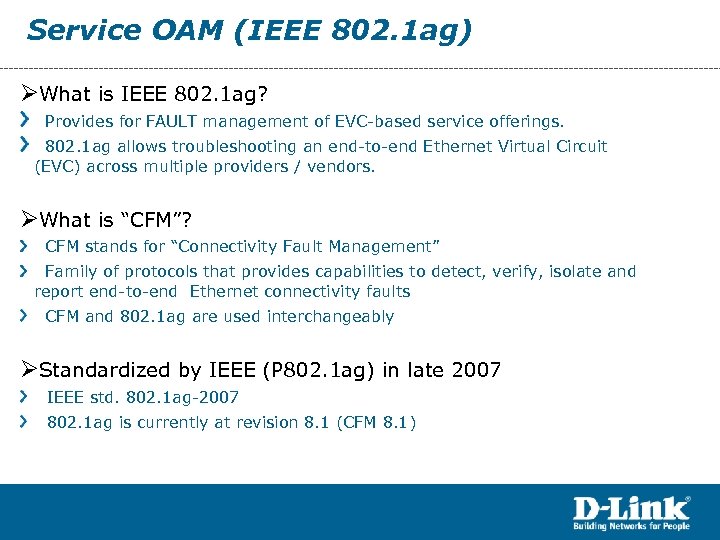 Service OAM (IEEE 802.1ag)

➢What is IEEE 802.1ag?

› Provides for FAULT management of EVC-based service offerings.

› 802.1ag allows troubleshooting an end-to-end Ethernet Virtual Circuit (EVC) across multiple providers / vendors.

➢What is “CFM”?

› CFM stands for “Connectivity Fault Management”

› Family of protocols that provides capabilities to detect, verify, isolate and report end-to-end Ethernet connectivity faults

› CFM and 802.1ag are used interchangeably

➢Standardized by IEEE (P802.1ag) in late 2007

› IEEE std. 802.1ag-2007

› 802.1ag is currently at revision 8.1 (CFM 8.1)

D-Link®
Building Networks for People